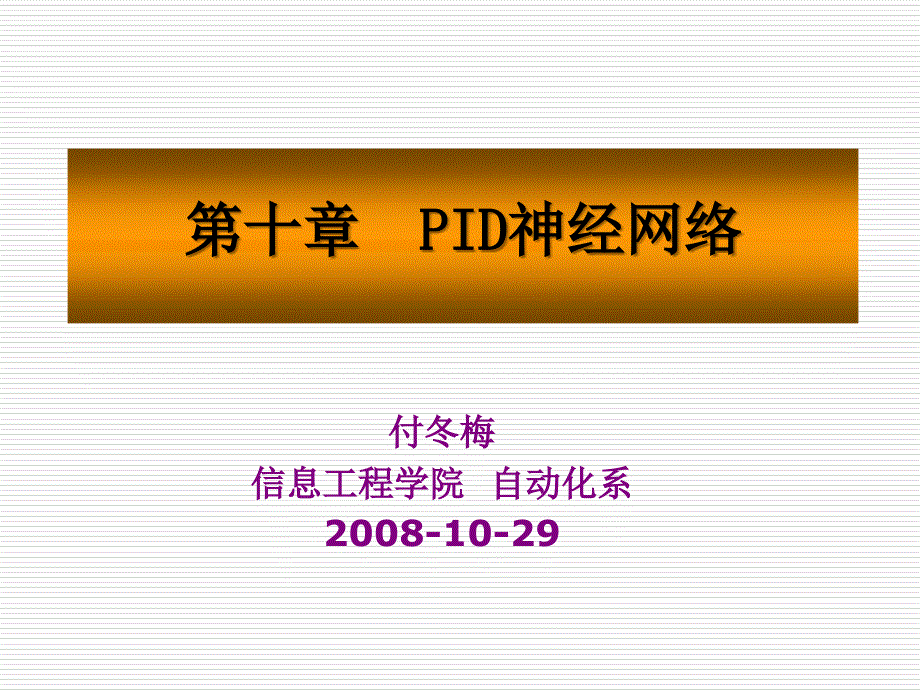 第十章　PID神经网络

付冬梅
信息工程学院　自动化系
2008-10-29